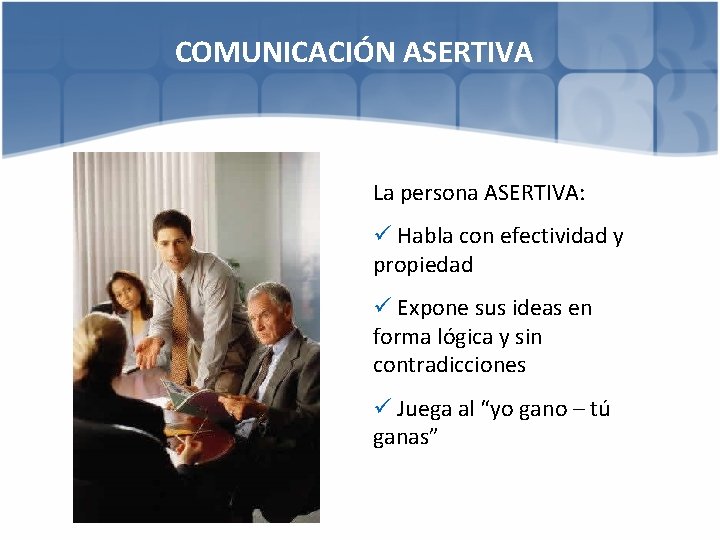 COMUNICACIÓN ASERTIVA

La persona ASERTIVA:

✓ Habla con efectividad y propiedad

✓ Expone sus ideas en forma lógica y sin contradicciones

✓ Juega al "yo gano – tú ganas"